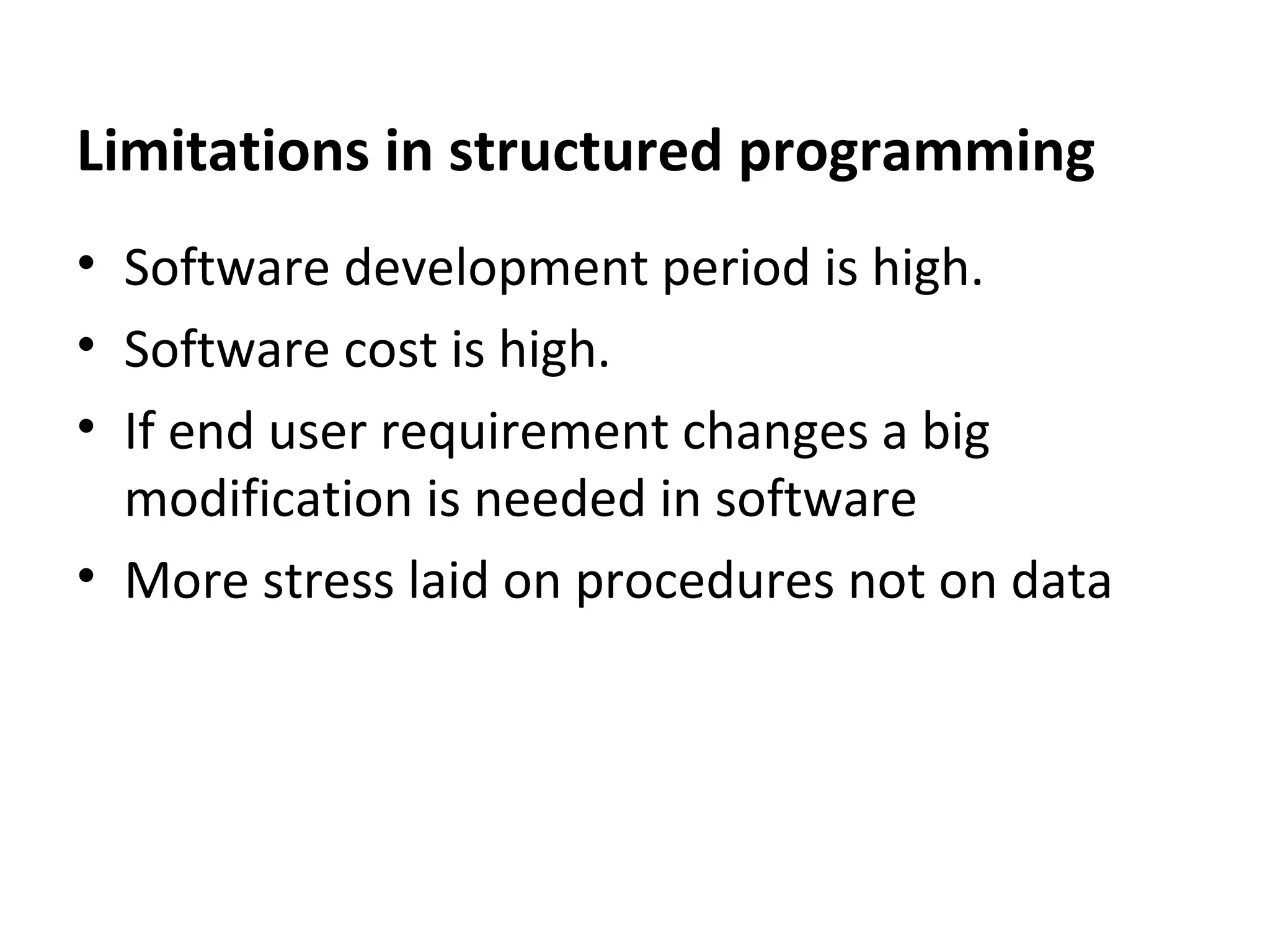 Limitations in structured programming

• Software development period is high.
• Software cost is high.
• If end user requirement changes a big modification is needed in software
• More stress laid on procedures not on data